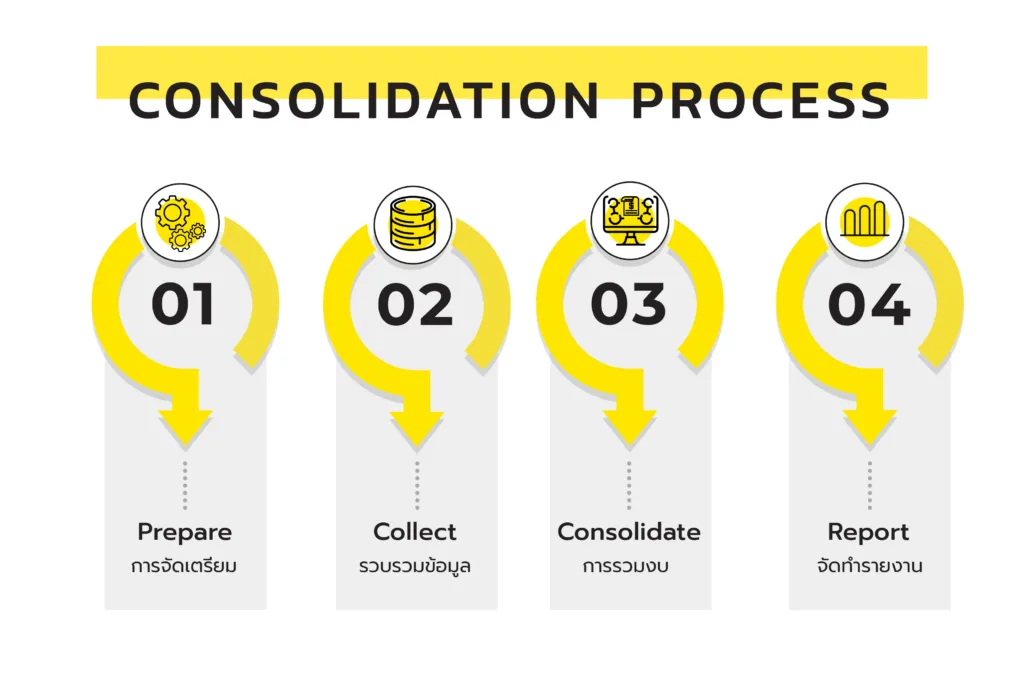 CONSOLIDATION PROCESS

01

Prepare
การจัดเตรียม

02

Collect
รวบรวมข้อมูล

03

Consolidate
การรวมงบ

04

Report
จัดทำรายงาน